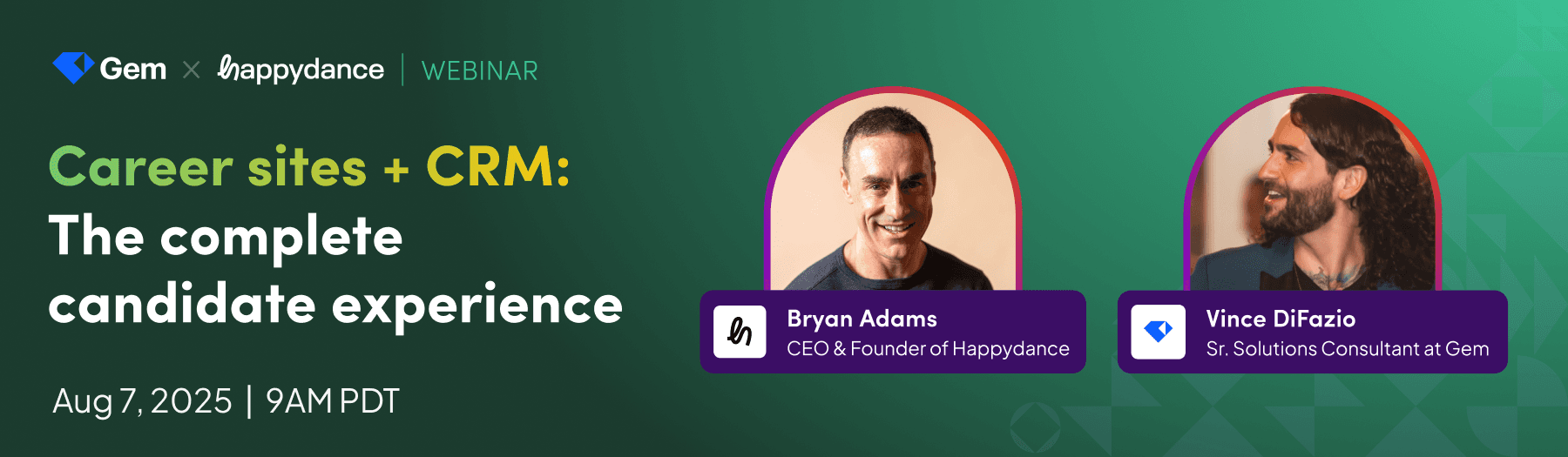 Gem × happydance | WEBINAR

Career sites + CRM:
The complete candidate experience

Aug 7, 2025 | 9AM PDT

Bryan Adams
CEO & Founder of Happydance

Vince DiFazio
Sr. Solutions Consultant at Gem